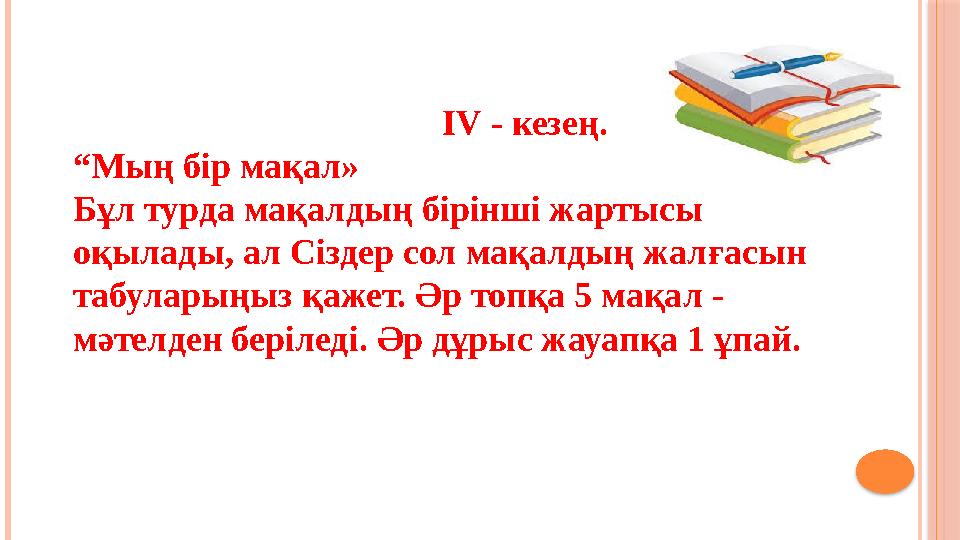 IV - кезең.

“Мың бір мақал»
Бұл турда мақалдың бірінші жартысы оқылады, ал Сіздер сол мақалдың жалғасын табуларыңыз қажет. Әр топқа 5 мақал - мәтелден беріледі. Әр дұрыс жауапқа 1 ұпай.